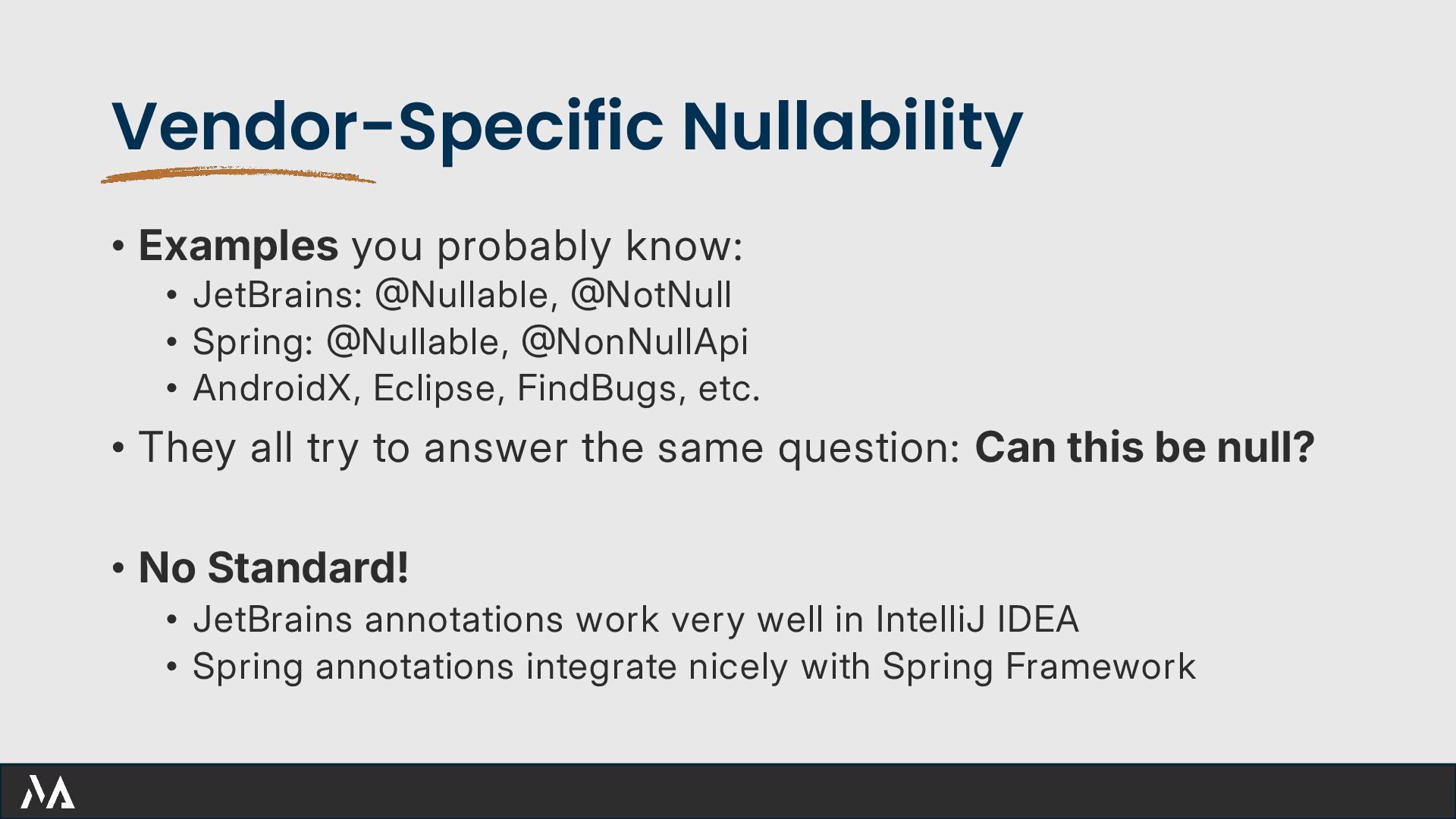 Vendor-Specific Nullability

• Examples you probably know:
  • JetBrains: @Nullable, @NotNull
  • Spring: @Nullable, @NonNullApi
  • AndroidX, Eclipse, FindBugs, etc.
• They all try to answer the same question: Can this be null?

• No Standard!
  • JetBrains annotations work very well in IntelliJ IDEA
  • Spring annotations integrate nicely with Spring Framework